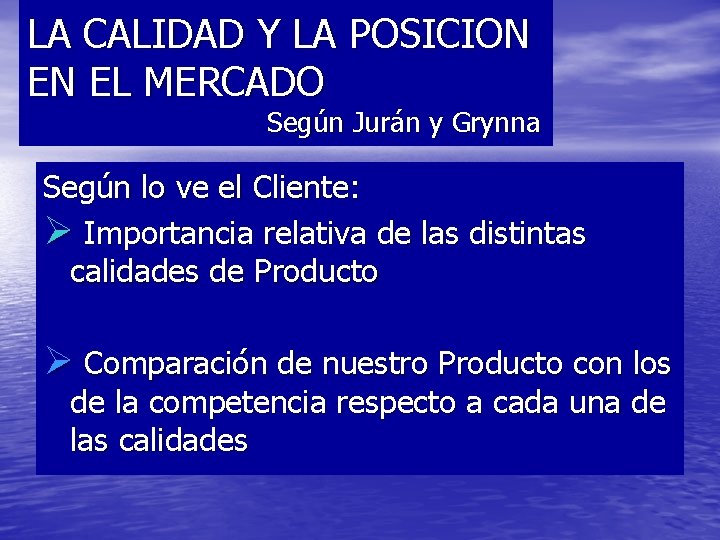 LA CALIDAD Y LA POSICION EN EL MERCADO
Según Jurán y Grynna

Según lo ve el Cliente:

➢ Importancia relativa de las distintas calidades de Producto

➢ Comparación de nuestro Producto con los de la competencia respecto a cada una de las calidades